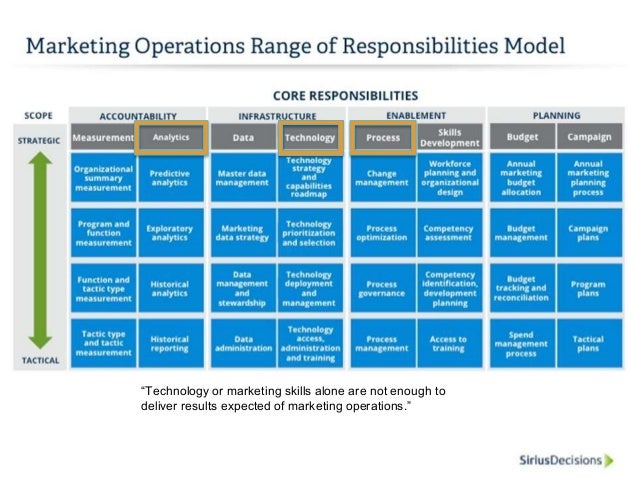 Marketing Operations Range of Responsibilities Model

CORE RESPONSIBILITIES

| SCOPE | ACCOUNTABILITY | | INFRASTRUCTURE | | ENABLEMENT | | PLANNING | |
|---|---|---|---|---|---|---|---|---|
| STRATEGIC | Measurement | Analytics | Data | Technology | Process | Skills Development | Budget | Campaign |
| | Organizational summary measurement | Predictive analytics | Master data management | Technology strategy and capabilities roadmap | Change management | Workforce planning and organizational design | Annual marketing budget allocation | Annual marketing planning process |
| | Program and function measurement | Exploratory analytics | Marketing data strategy | Technology prioritization and selection | Process optimization | Competency assessment | Budget management | Campaign plans |
| | Function and tactic type measurement | Historical analytics | Data management and stewardship | Technology deployment and management | Process governance | Competency identification, development planning | Budget tracking and reconciliation | Program plans |
| TACTICAL | Tactic type and tactic measurement | Historical reporting | Data administration | Technology access, administration and training | Process management | Access to training | Spend management process | Tactical plans |

“Technology or marketing skills alone are not enough to deliver results expected of marketing operations.”

SiriusDecisions